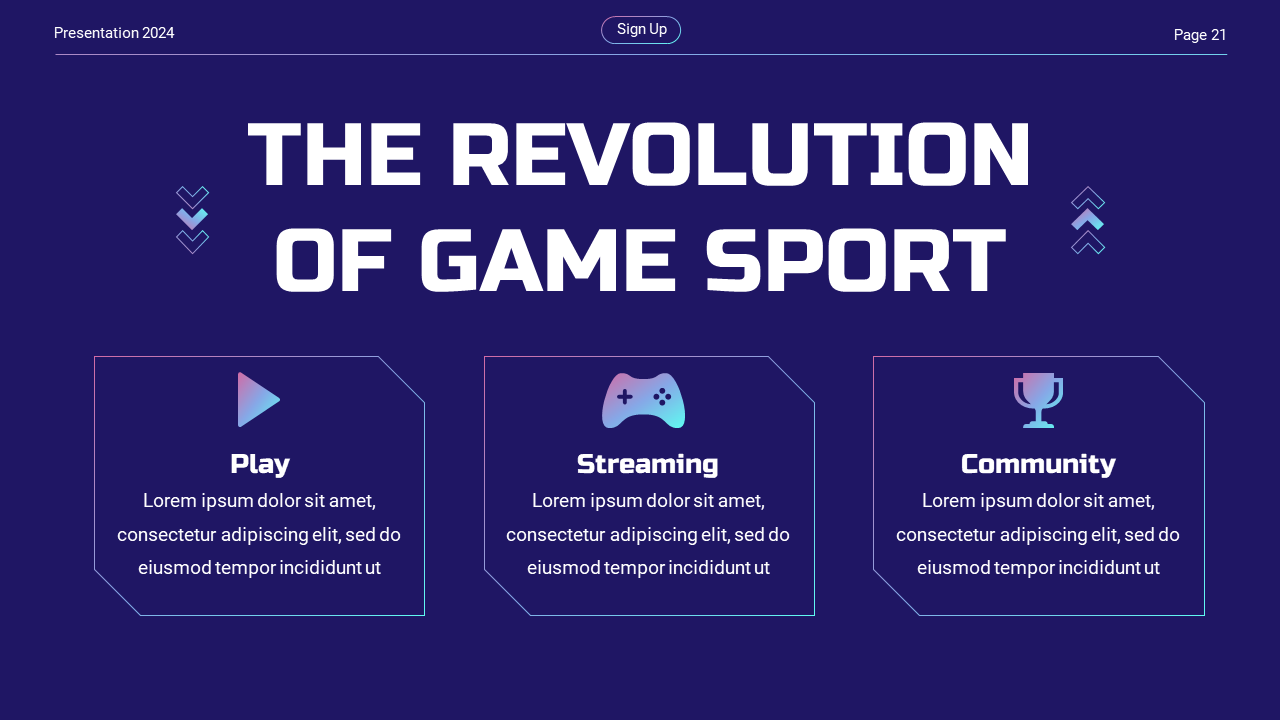 Presentation 2024

Sign Up

Page 21

THE REVOLUTION OF GAME SPORT

Play
Lorem ipsum dolor sit amet, consectetur adipiscing elit, sed do eiusmod tempor incididunt ut

Streaming
Lorem ipsum dolor sit amet, consectetur adipiscing elit, sed do eiusmod tempor incididunt ut

Community
Lorem ipsum dolor sit amet, consectetur adipiscing elit, sed do eiusmod tempor incididunt ut